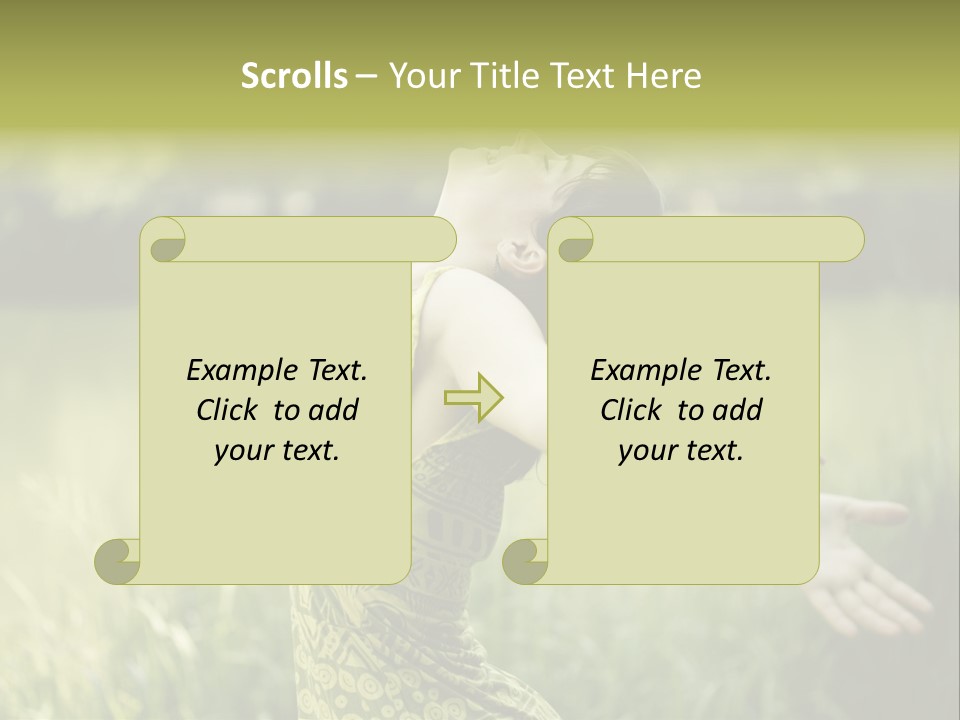 Scrolls – Your Title Text Here

Example Text. Click to add your text.

Example Text. Click to add your text.